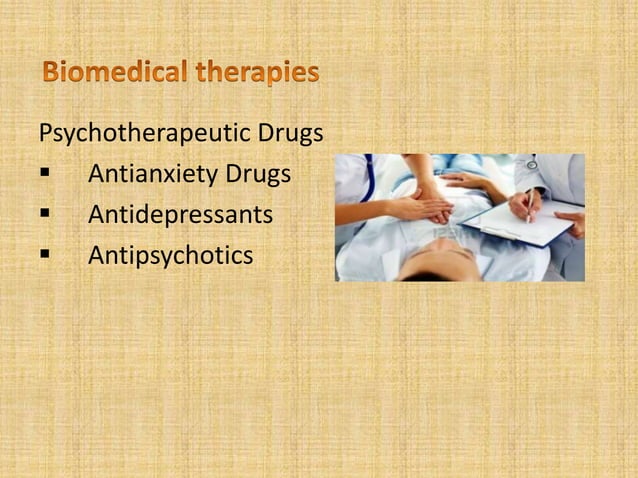 Biomedical therapies

Psychotherapeutic Drugs

▪ Antianxiety Drugs
▪ Antidepressants
▪ Antipsychotics